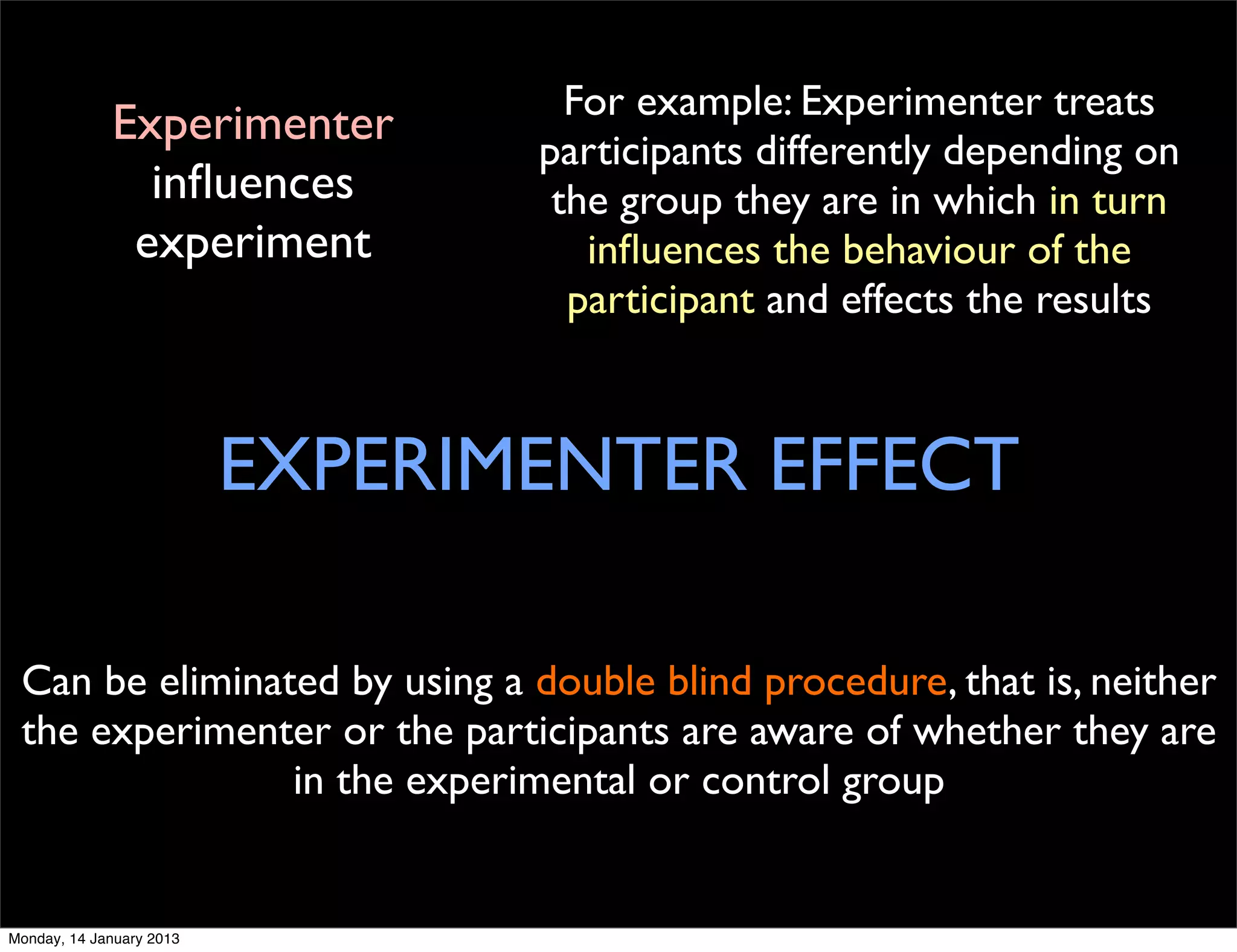 Experimenter influences experiment

For example: Experimenter treats participants differently depending on the group they are in which in turn influences the behaviour of the participant and effects the results

EXPERIMENTER EFFECT

Can be eliminated by using a double blind procedure, that is, neither the experimenter or the participants are aware of whether they are in the experimental or control group

Monday, 14 January 2013